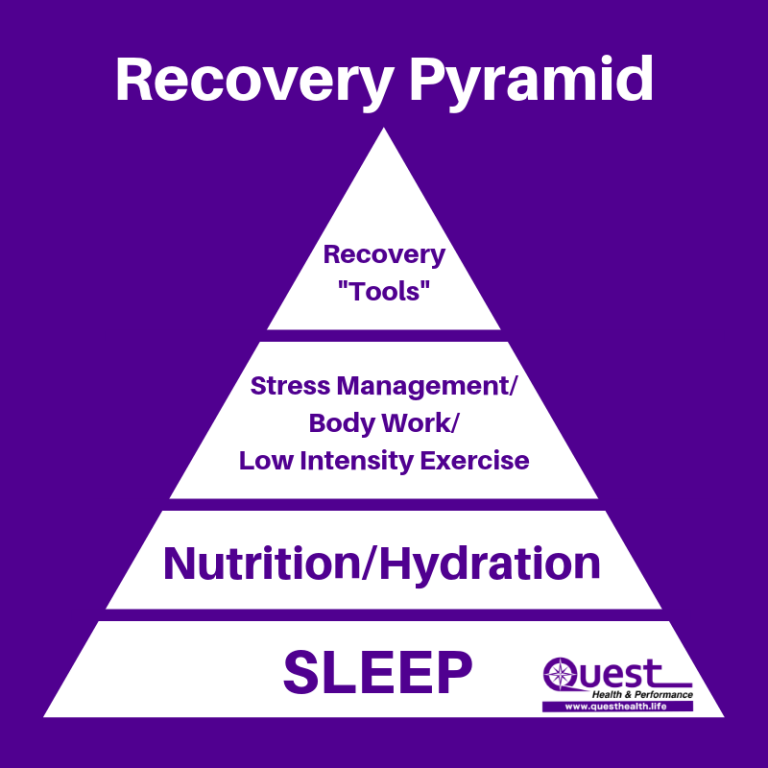 Recovery Pyramid

Recovery "Tools"

Stress Management/ Body Work/ Low Intensity Exercise

Nutrition/Hydration

SLEEP

Quest
Health & Performance
www.questhealth.life